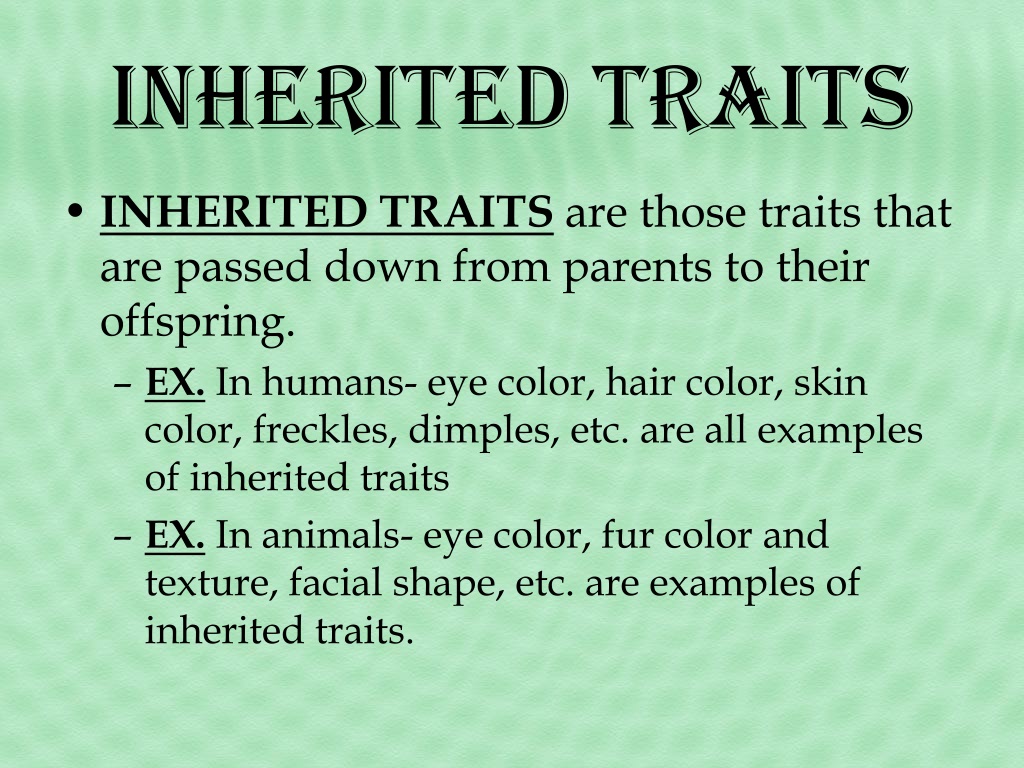 INHERITED TRAITS

• INHERITED TRAITS are those traits that are passed down from parents to their offspring.
– EX. In humans- eye color, hair color, skin color, freckles, dimples, etc. are all examples of inherited traits
– EX. In animals- eye color, fur color and texture, facial shape, etc. are examples of inherited traits.